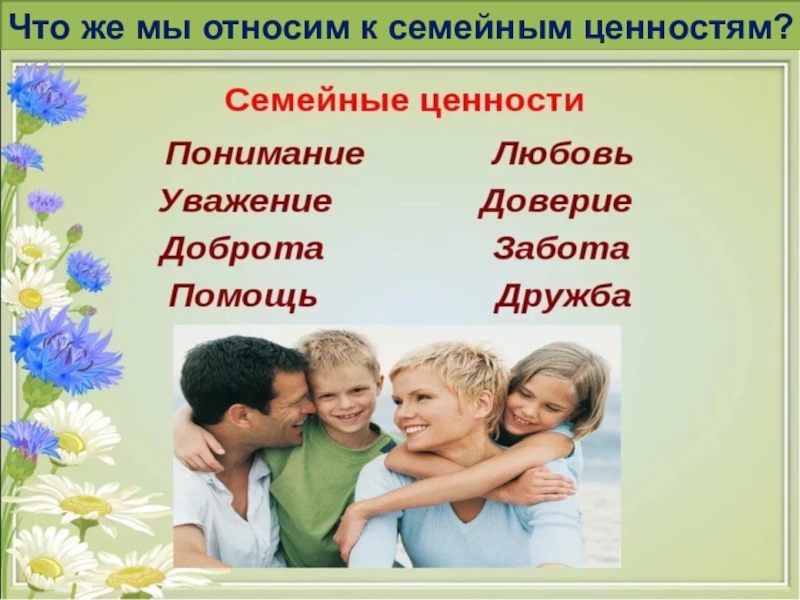 Что же мы относим к семейным ценностям?

Семейные ценности

Понимание
Уважение
Доброта
Помощь

Любовь
Доверие
Забота
Дружба